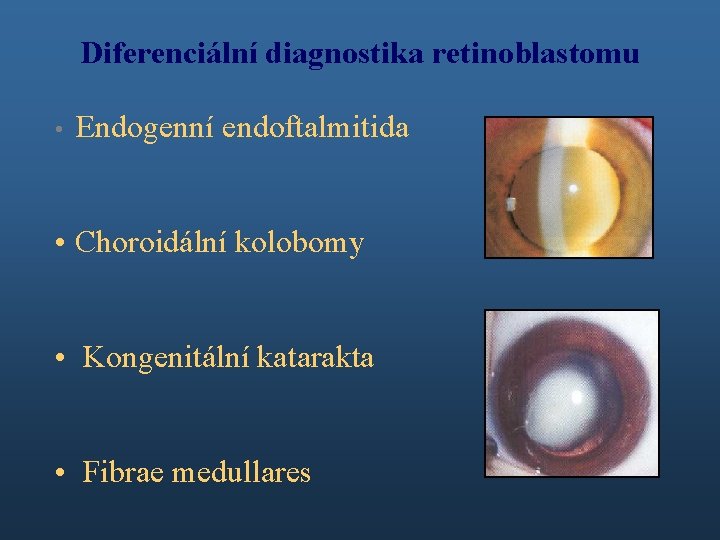 Diferenciální diagnostika retinoblastomu

• Endogenní endoftalmitida

• Choroidální kolobomy

• Kongenitální katarakta

• Fibrae medullares